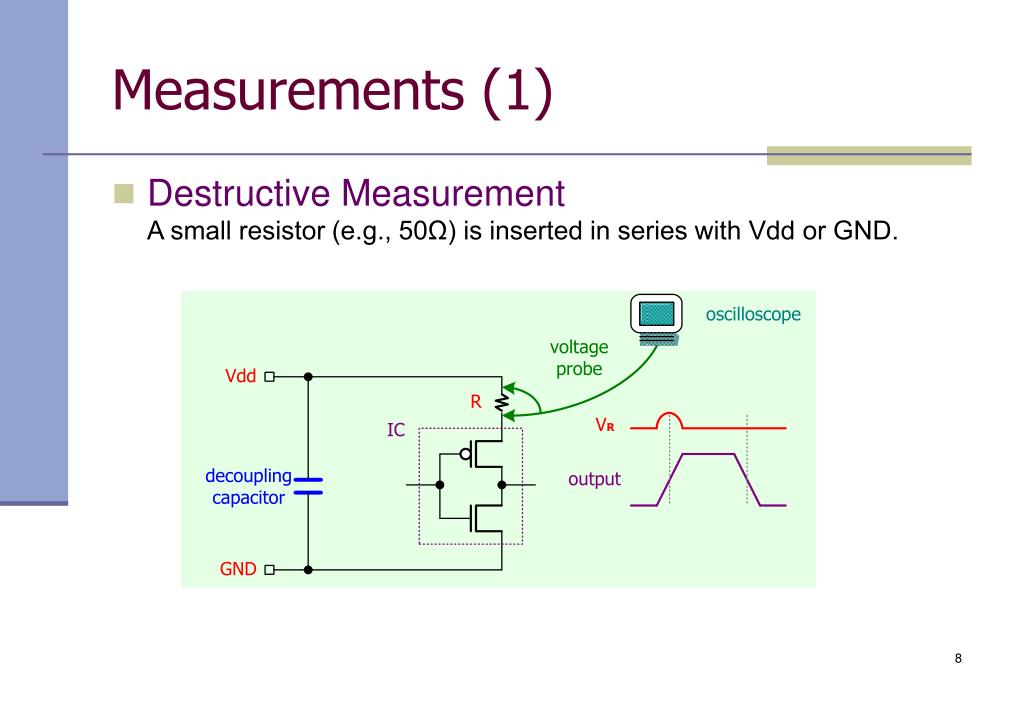 Measurements (1)

Destructive Measurement
A small resistor (e.g., 50Ω) is inserted in series with Vdd or GND.

oscilloscope
voltage probe
Vdd
R
IC
$V_R$
decoupling capacitor
output
GND

8